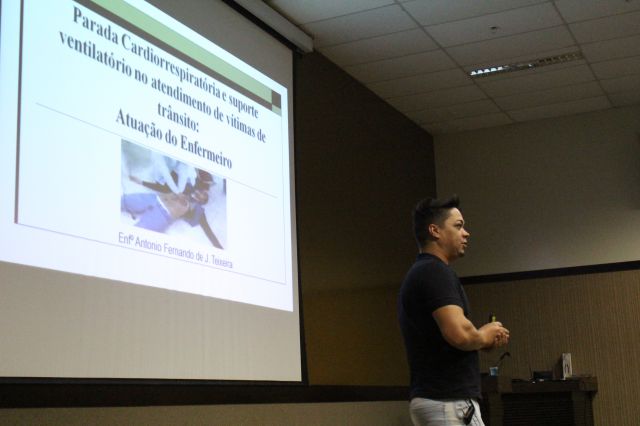 Parada Cardiorrespiratória e suporte ventilatório no atendimento de vítimas de trânsito:
Atuação do Enfermeiro

Enfº Antonio Fernando de J. Teixeira